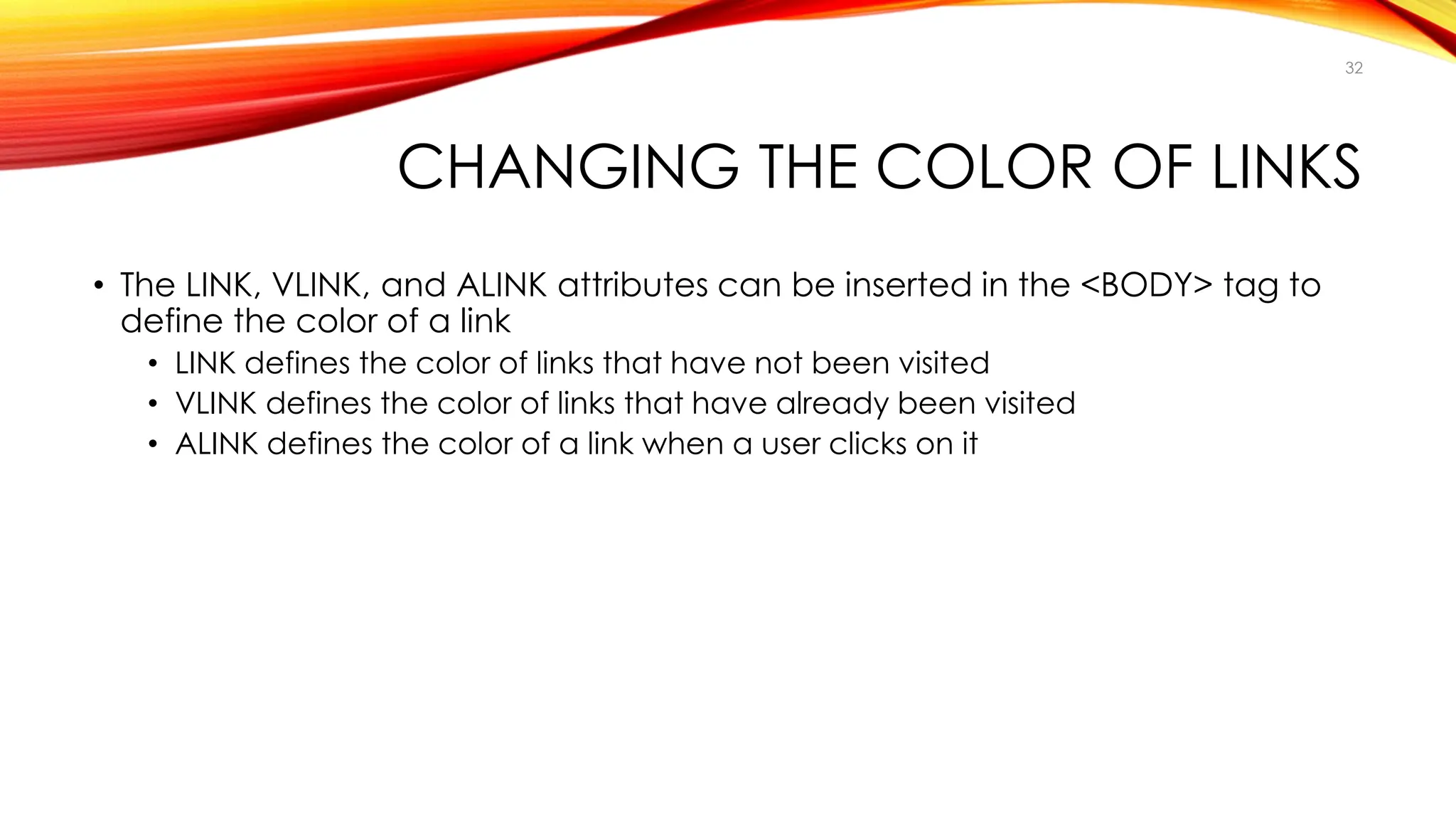 32

CHANGING THE COLOR OF LINKS

• The LINK, VLINK, and ALINK attributes can be inserted in the <BODY> tag to define the color of a link
  • LINK defines the color of links that have not been visited
  • VLINK defines the color of links that have already been visited
  • ALINK defines the color of a link when a user clicks on it